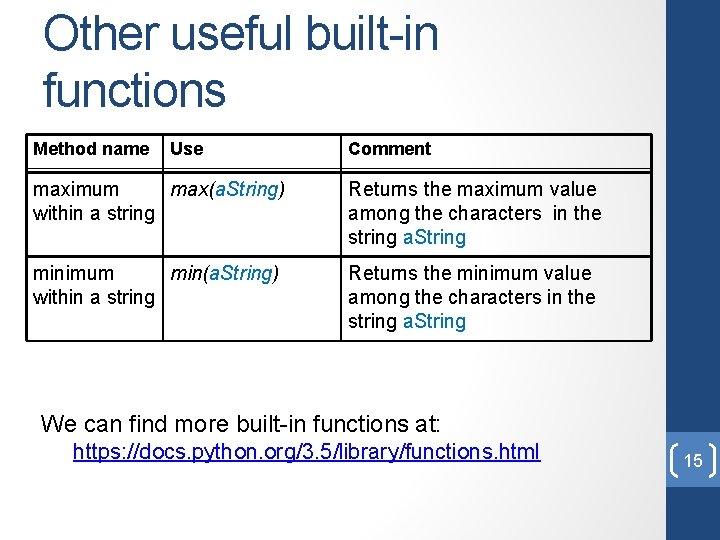 Other useful built-in functions

| Method name | Use | Comment |
|---|---|---|
| maximum within a string | max(aString) | Returns the maximum value among the characters in the string aString |
| minimum within a string | min(aString) | Returns the minimum value among the characters in the string aString |

We can find more built-in functions at:
https://docs.python.org/3.5/library/functions.html

15